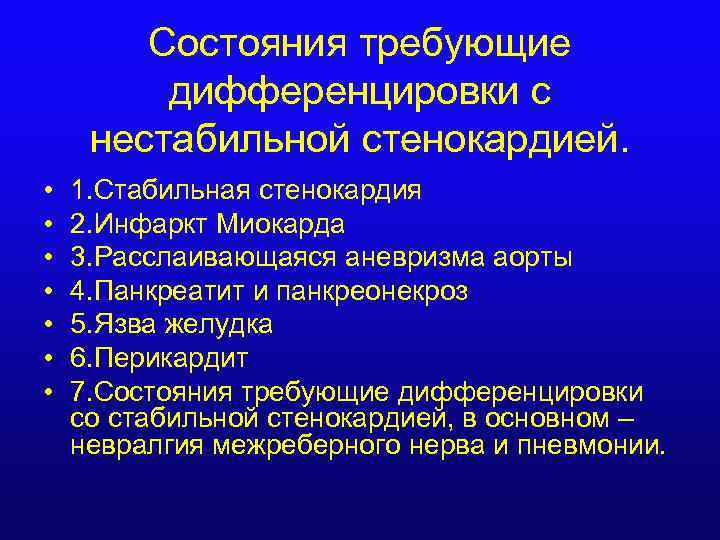 Состояния требующие дифференцировки с нестабильной стенокардией.

• 1.Стабильная стенокардия
• 2.Инфаркт Миокарда
• 3.Расслаивающаяся аневризма аорты
• 4.Панкреатит и панкреонекроз
• 5.Язва желудка
• 6.Перикардит
• 7.Состояния требующие дифференцировки со стабильной стенокардией, в основном – невралгия межреберного нерва и пневмонии.